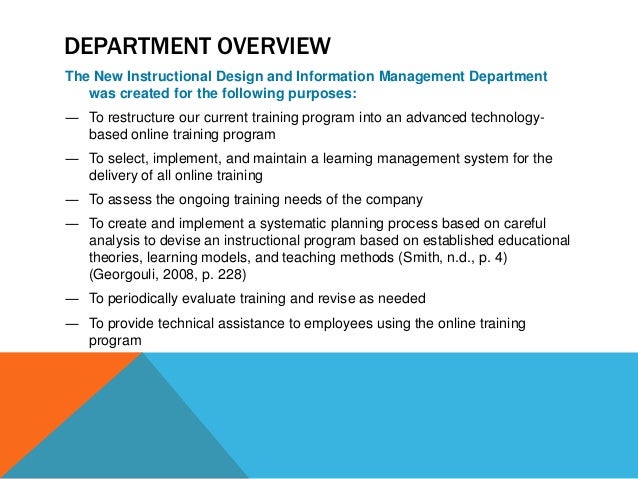 DEPARTMENT OVERVIEW

The New Instructional Design and Information Management Department was created for the following purposes:

— To restructure our current training program into an advanced technology-based online training program

— To select, implement, and maintain a learning management system for the delivery of all online training

— To assess the ongoing training needs of the company

— To create and implement a systematic planning process based on careful analysis to devise an instructional program based on established educational theories, learning models, and teaching methods (Smith, n.d., p. 4) (Georgouli, 2008, p. 228)

— To periodically evaluate training and revise as needed

— To provide technical assistance to employees using the online training program